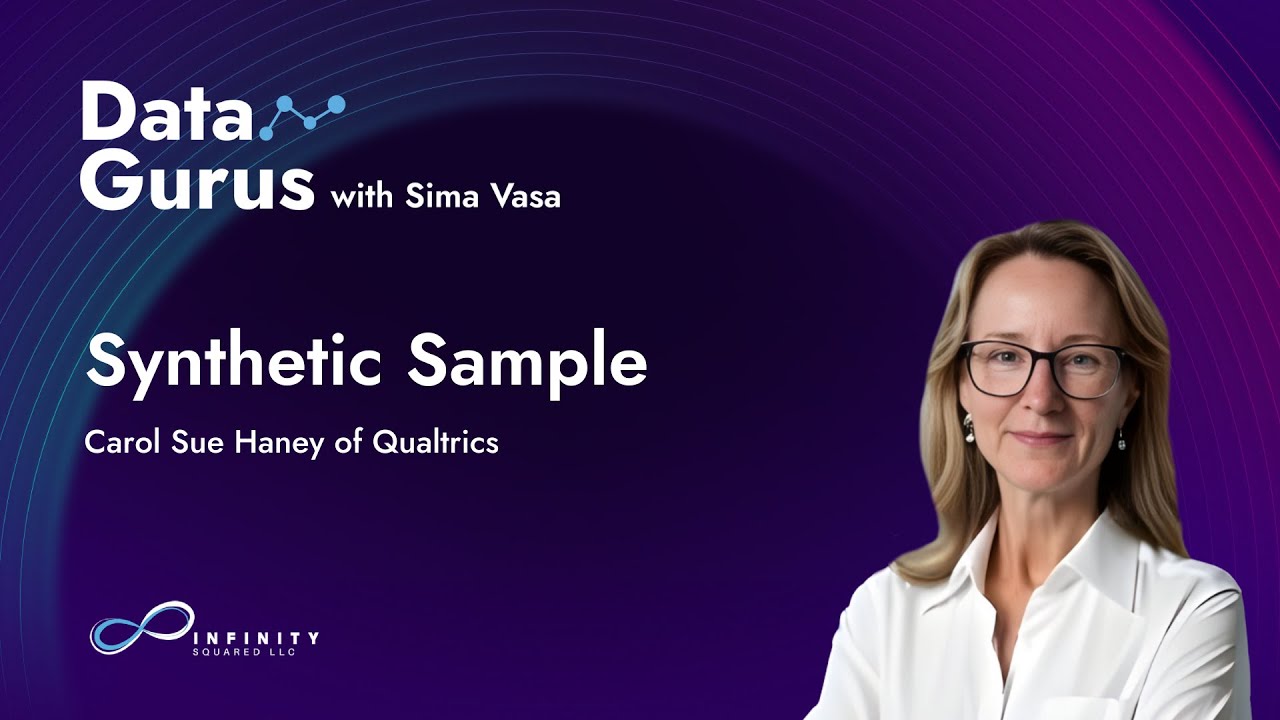 Data Gurus with Sima Vasa

Synthetic Sample

Carol Sue Haney of Qualtrics

INFINITY SQUARED LLC